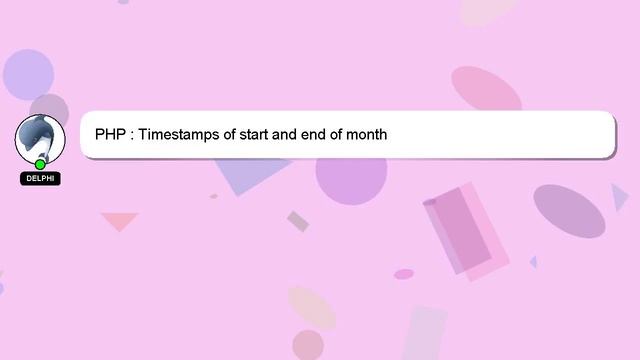 DELPHI

PHP : Timestamps of start and end of month